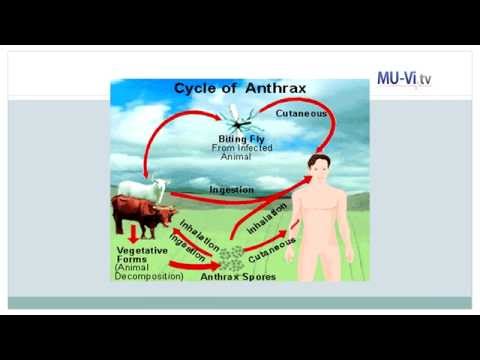 MU-Vi.tv

Cycle of Anthrax

Cutaneous

Biting Fly
From Infected
Animal

Ingestion

Inhalation

Inhalation

Ingestion

Cutaneous

Vegetative
Forms
(Animal
Decomposition)

Anthrax Spores